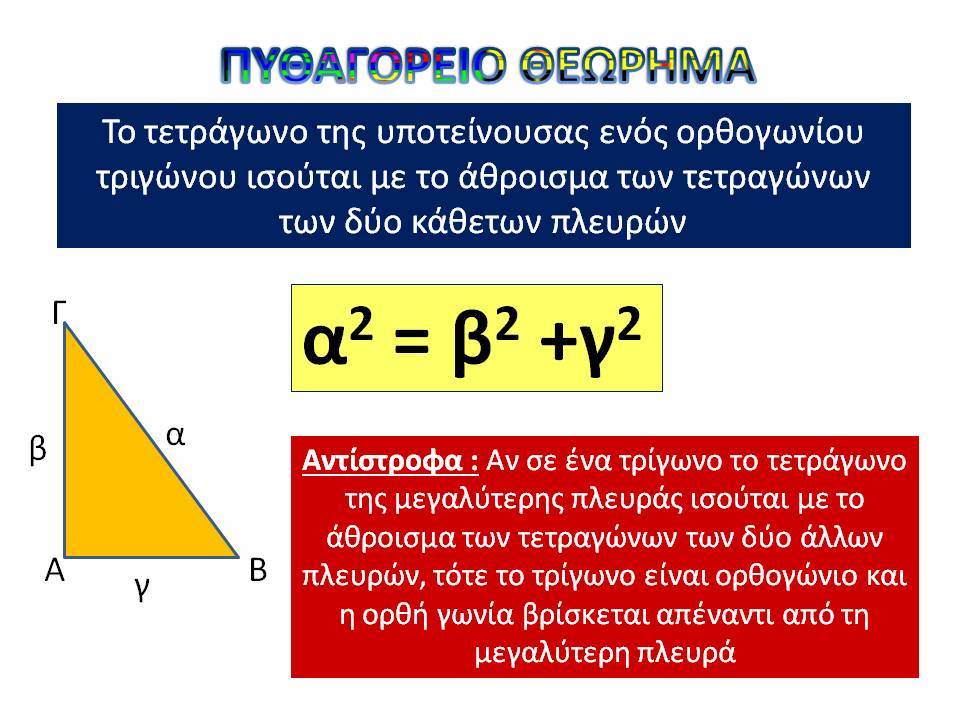 ΠΥΘΑΓΟΡΕΙΟ ΘΕΩΡΗΜΑ

Το τετράγωνο της υποτείνουσας ενός ορθογωνίου τριγώνου ισούται με το άθροισμα των τετραγώνων των δύο κάθετων πλευρών

Γ

β

α

Α

γ

Β

$α^2 = β^2 + γ^2$

Αντίστροφα : Αν σε ένα τρίγωνο το τετράγωνο της μεγαλύτερης πλευράς ισούται με το άθροισμα των τετραγώνων των δύο άλλων πλευρών, τότε το τρίγωνο είναι ορθογώνιο και η ορθή γωνία βρίσκεται απέναντι από τη μεγαλύτερη πλευρά